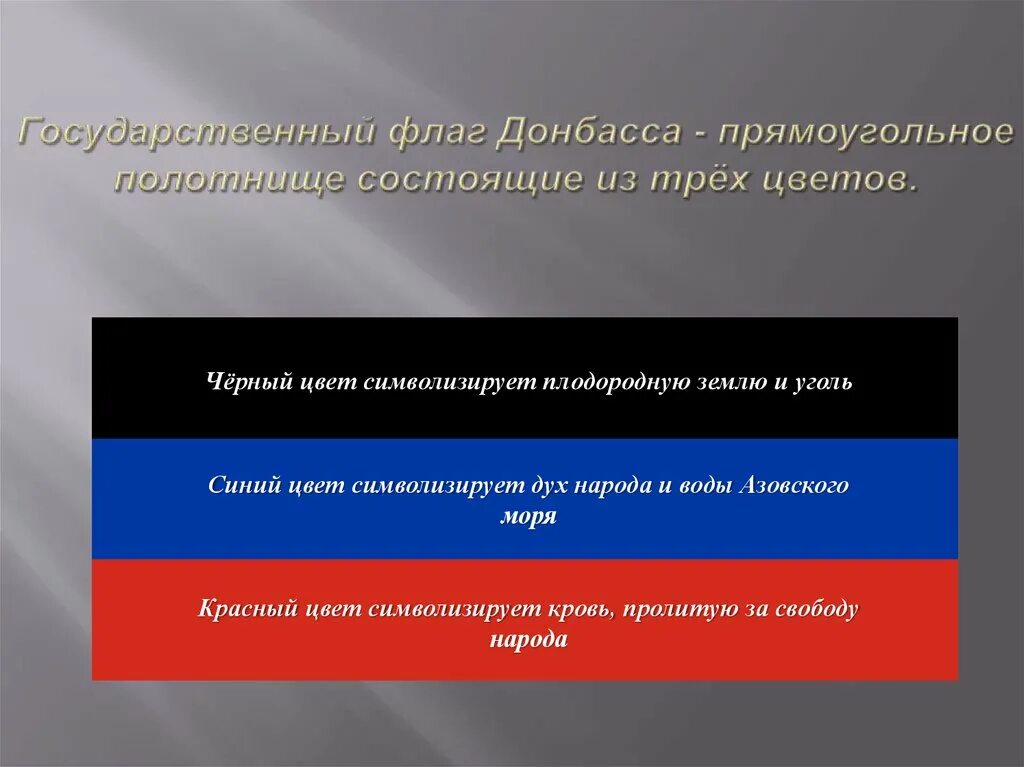 Государственный флаг Донбасса - прямоугольное полотнище состоящие из трёх цветов.

Чёрный цвет символизирует плодородную землю и уголь

Синий цвет символизирует дух народа и воды Азовского моря

Красный цвет символизирует кровь, пролитую за свободу народа